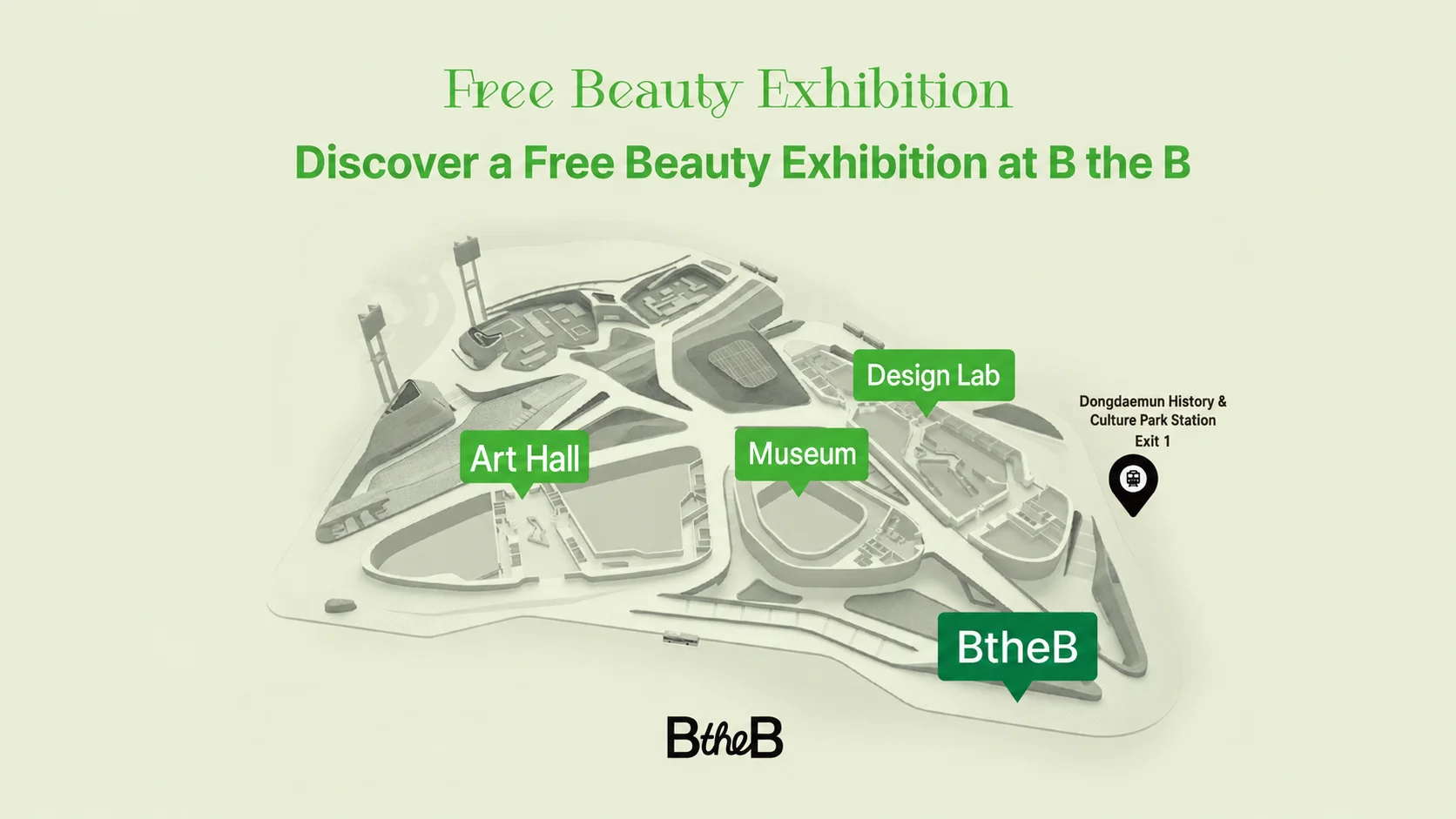 Free Beauty Exhibition

Discover a Free Beauty Exhibition at B the B

Design Lab

Dongdaemun History & Culture Park Station Exit 1

Art Hall

Museum

BtheB

BtheB